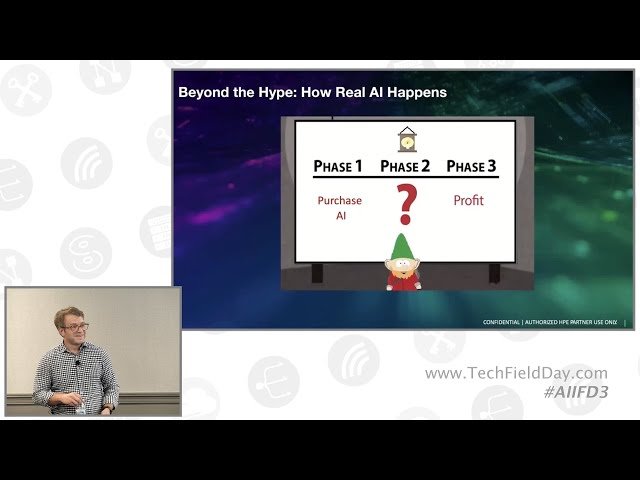 Beyond the Hype: How Real AI Happens

PHASE 1 PHASE 2 PHASE 3

Purchase AI

?

Profit

CONFIDENTIAL | AUTHORIZED HPE PARTNER USE ONLY

www.TechFieldDay.com
#AIIFD3